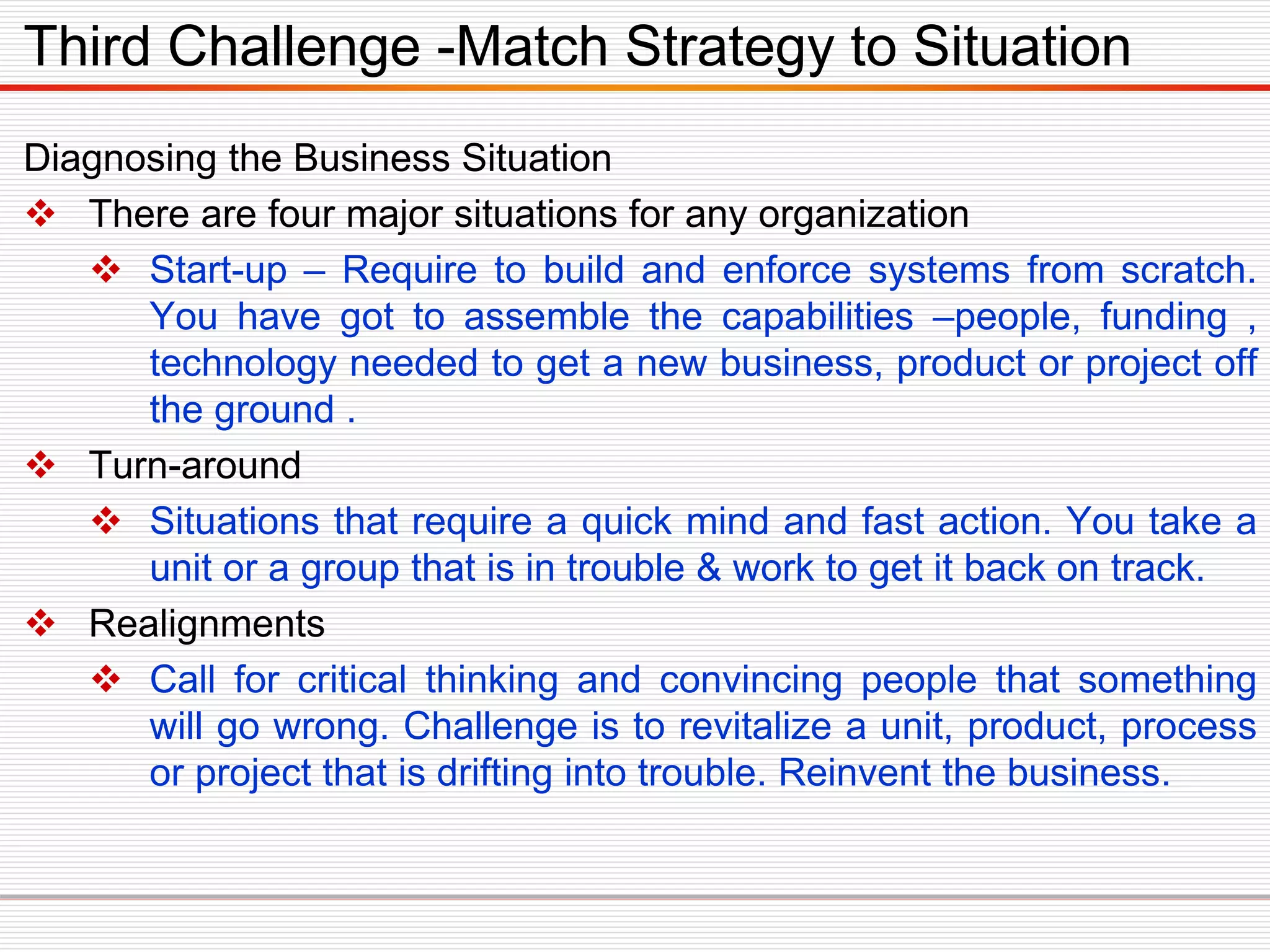 Third Challenge -Match Strategy to Situation

Diagnosing the Business Situation

❖ There are four major situations for any organization

❖ Start-up – Require to build and enforce systems from scratch. You have got to assemble the capabilities –people, funding , technology needed to get a new business, product or project off the ground .

❖ Turn-around

❖ Situations that require a quick mind and fast action. You take a unit or a group that is in trouble & work to get it back on track.

❖ Realignments

❖ Call for critical thinking and convincing people that something will go wrong. Challenge is to revitalize a unit, product, process or project that is drifting into trouble. Reinvent the business.